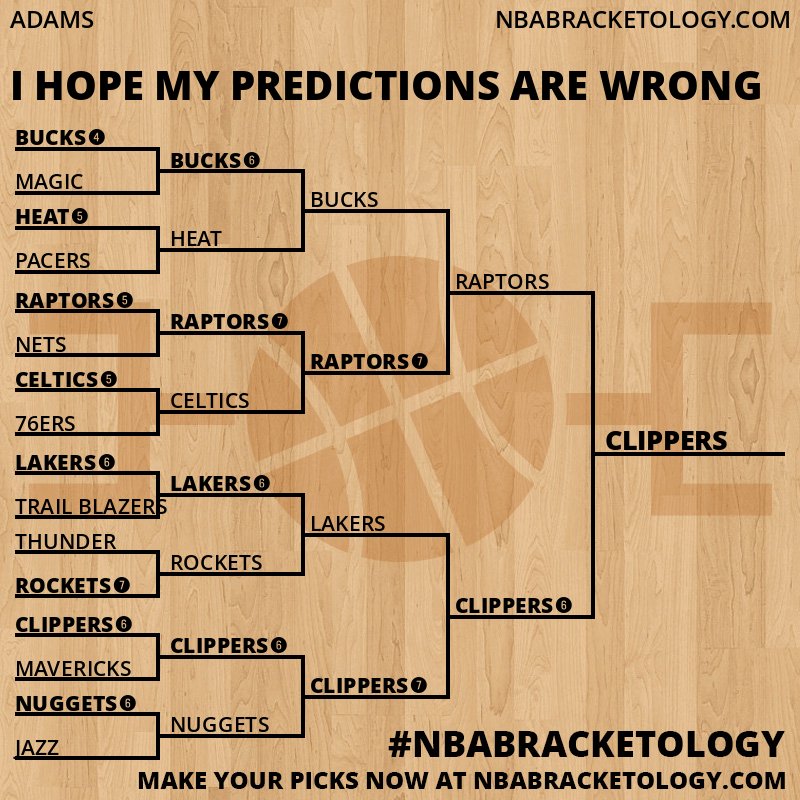 ADAMS

NBABRACKETOLOGY.COM

I HOPE MY PREDICTIONS ARE WRONG

BUCKS 4
MAGIC
HEAT 5
PACERS
RAPTORS 5
NETS
CELTICS 5
76ERS
LAKERS 6
TRAIL BLAZERS
THUNDER
ROCKETS 7
CLIPPERS 6
MAVERICKS
NUGGETS 6
JAZZ

BUCKS 6
HEAT
RAPTORS 7
CELTICS
LAKERS 6
ROCKETS
CLIPPERS 6
NUGGETS

BUCKS
RAPTORS 7
LAKERS
CLIPPERS 7

RAPTORS
CLIPPERS 6

CLIPPERS

#NBABRACKETOLOGY

MAKE YOUR PICKS NOW AT NBABRACKETOLOGY.COM